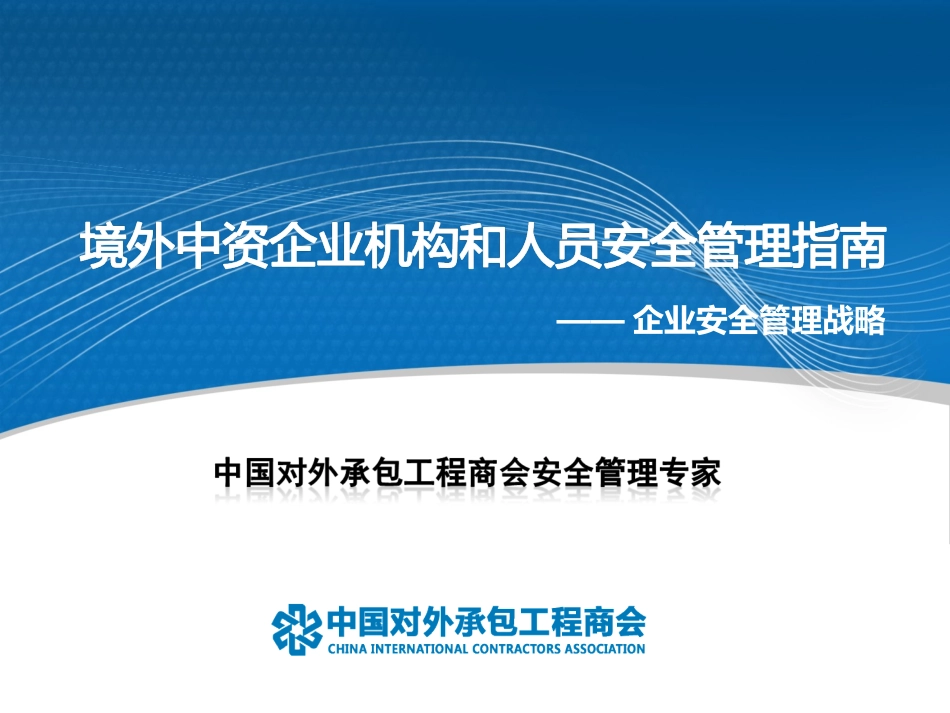 境外中资企业机构和人员安全管理指南

—— 企业安全管理战略

中国对外承包工程商会安全管理专家

中国对外承包工程商会
CHINA INTERNATIONAL CONTRACTORS ASSOCIATION